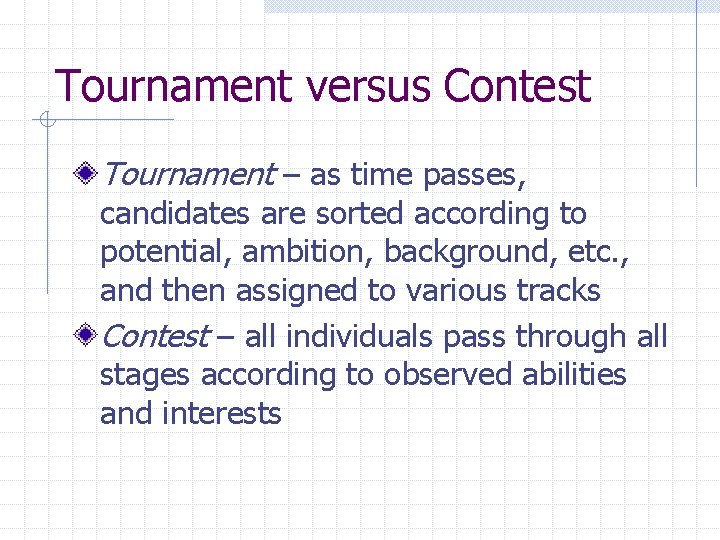 Tournament versus Contest

Tournament – as time passes, candidates are sorted according to potential, ambition, background, etc., and then assigned to various tracks

Contest – all individuals pass through all stages according to observed abilities and interests